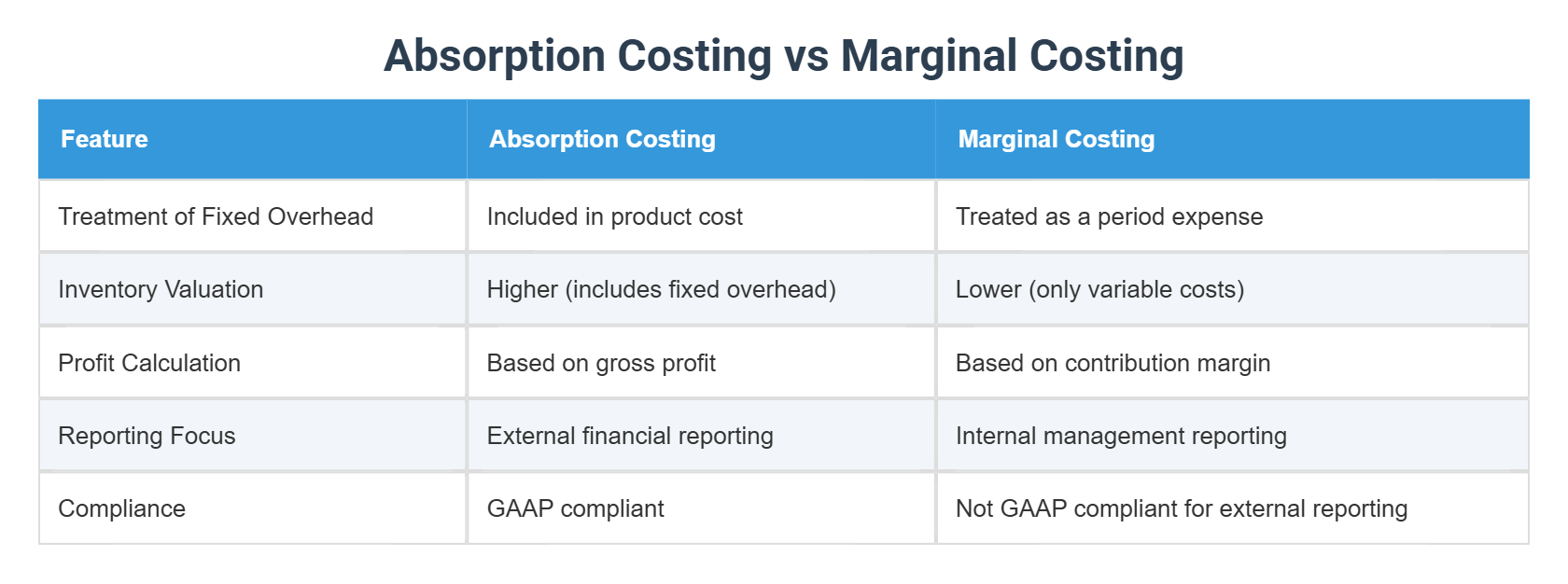 Absorption Costing vs Marginal Costing

| Feature | Absorption Costing | Marginal Costing |
|---|---|---|
| Treatment of Fixed Overhead | Included in product cost | Treated as a period expense |
| Inventory Valuation | Higher (includes fixed overhead) | Lower (only variable costs) |
| Profit Calculation | Based on gross profit | Based on contribution margin |
| Reporting Focus | External financial reporting | Internal management reporting |
| Compliance | GAAP compliant | Not GAAP compliant for external reporting |